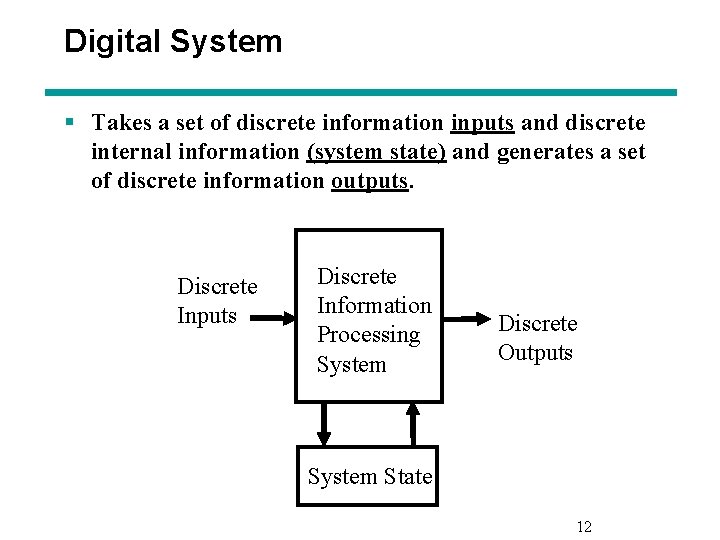 Digital System

▪ Takes a set of discrete information inputs and discrete internal information (system state) and generates a set of discrete information outputs.

Discrete Inputs

Discrete Information Processing System

Discrete Outputs

System State

12